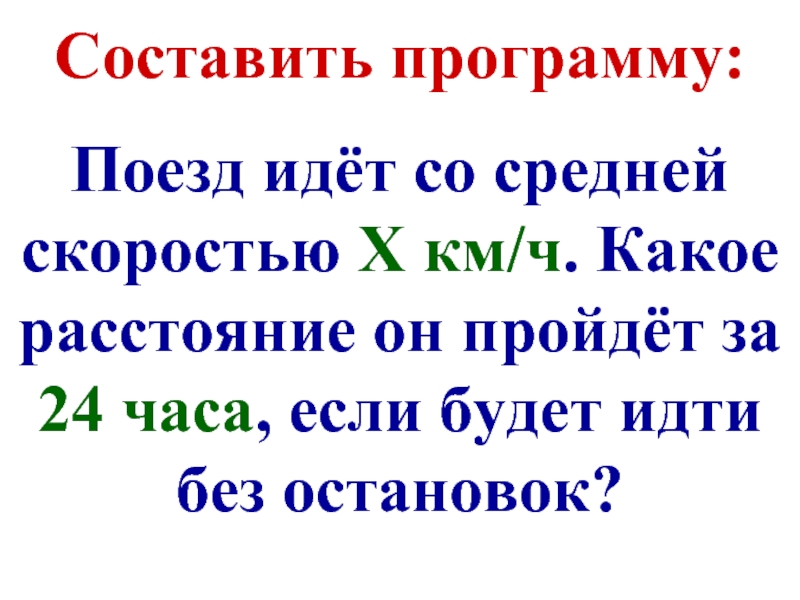 Составить программу:

Поезд идёт со средней скоростью X км/ч. Какое расстояние он пройдёт за 24 часа, если будет идти без остановок?